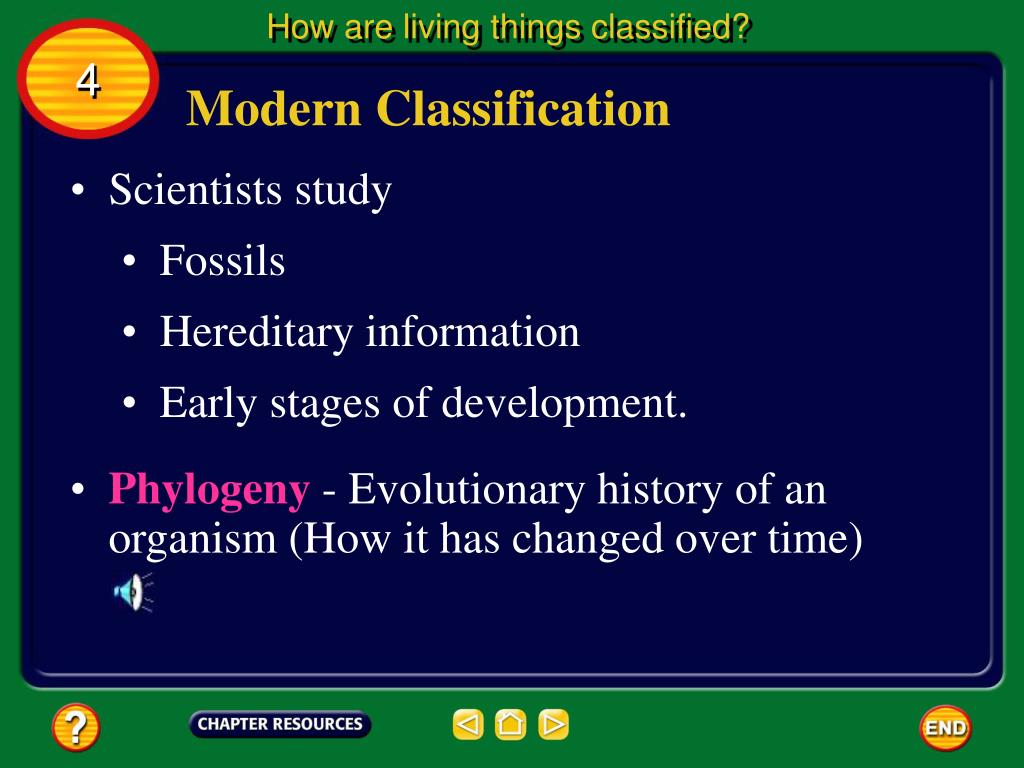 How are living things classified?

4

Modern Classification

• Scientists study

• Fossils

• Hereditary information

• Early stages of development.

• Phylogeny - Evolutionary history of an organism (How it has changed over time)

?

CHAPTER RESOURCES

END